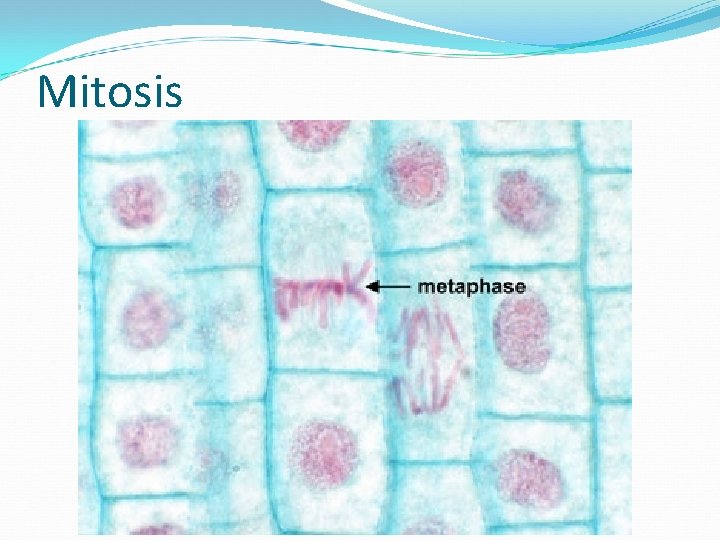 Mitosis

metaphase